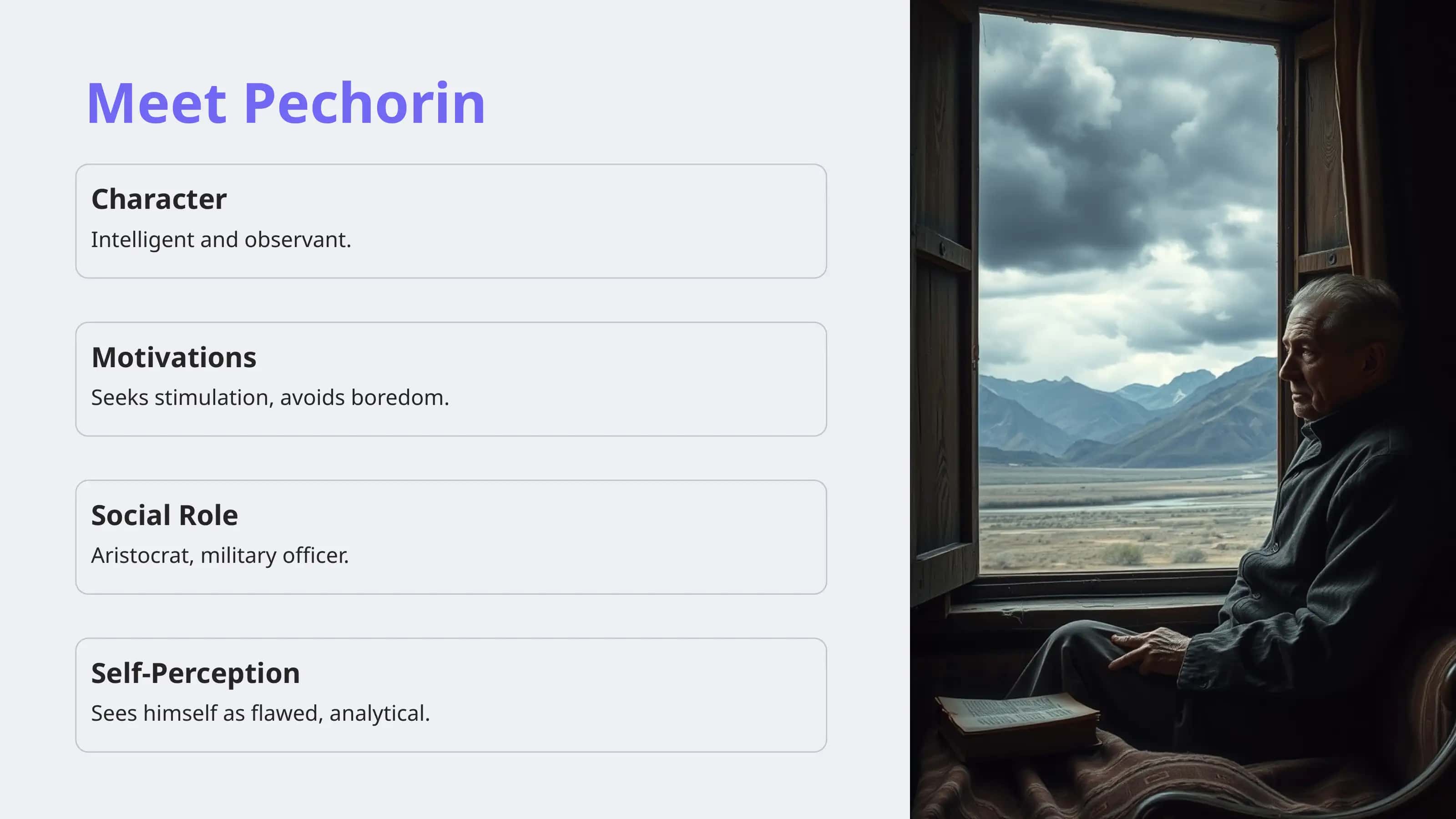 Meet Pechorin

Character

Intelligent and observant.

Motivations

Seeks stimulation, avoids boredom.

Social Role

Aristocrat, military officer.

Self-Perception

Sees himself as flawed, analytical.